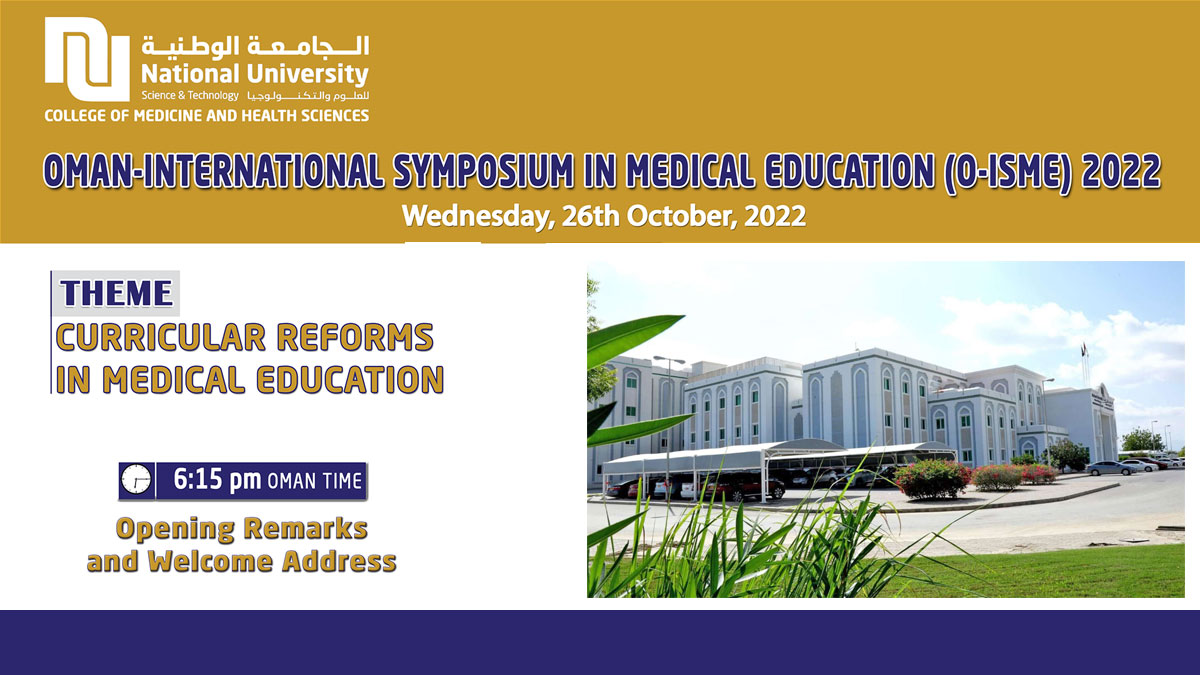 الجامعة الوطنية
National University
Science & Technology للعلوم والتكنولوجيا
COLLEGE OF MEDICINE AND HEALTH SCIENCES

OMAN-INTERNATIONAL SYMPOSIUM IN MEDICAL EDUCATION (O-ISME) 2022
Wednesday, 26th October, 2022

THEME
CURRICULAR REFORMS IN MEDICAL EDUCATION

6:15 pm OMAN TIME

Opening Remarks and Welcome Address